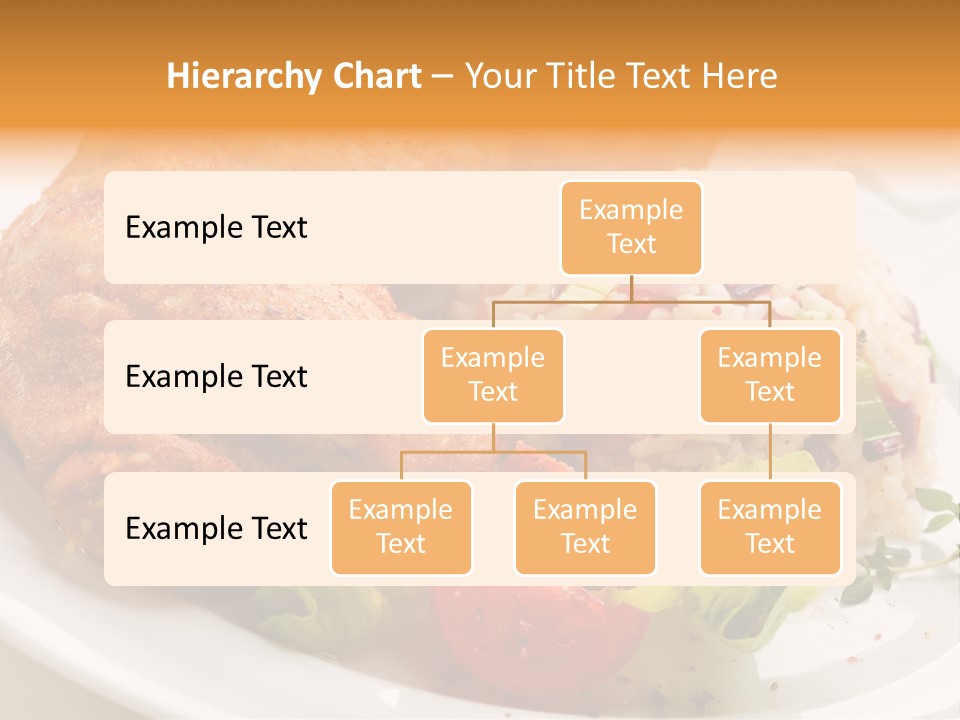 Hierarchy Chart – Your Title Text Here

Example Text

Example Text

Example Text

Example Text

Example Text

Example Text

Example Text

Example Text

Example Text